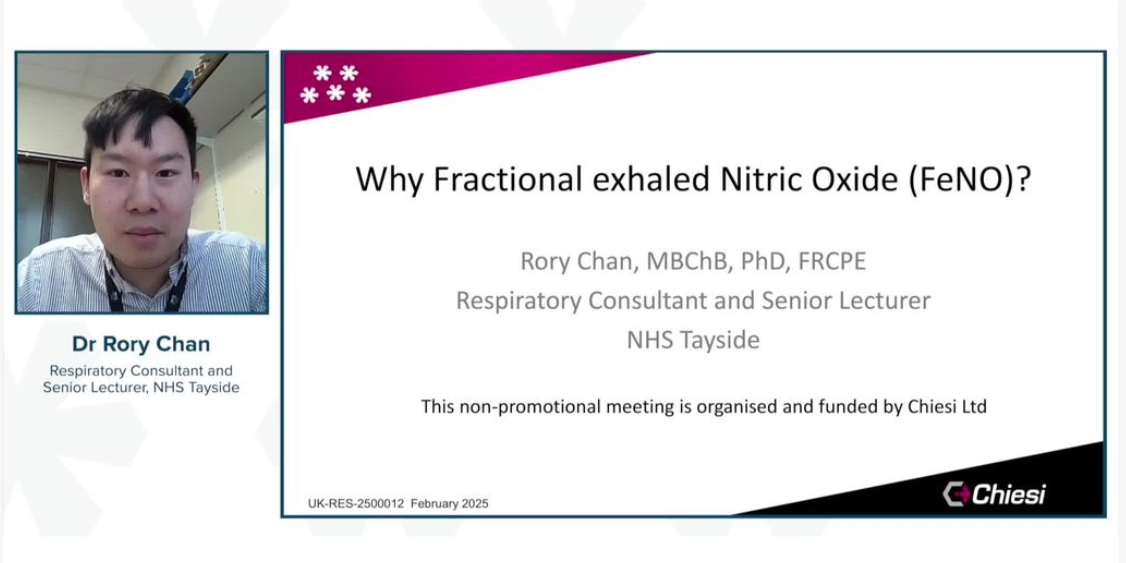 Dr Rory Chan
Respiratory Consultant and Senior Lecturer, NHS Tayside

Why Fractional exhaled Nitric Oxide (FeNO)?

Rory Chan, MBChB, PhD, FRCPE
Respiratory Consultant and Senior Lecturer
NHS Tayside

This non-promotional meeting is organised and funded by Chiesi Ltd

UK-RES-2500012 February 2025

Chiesi